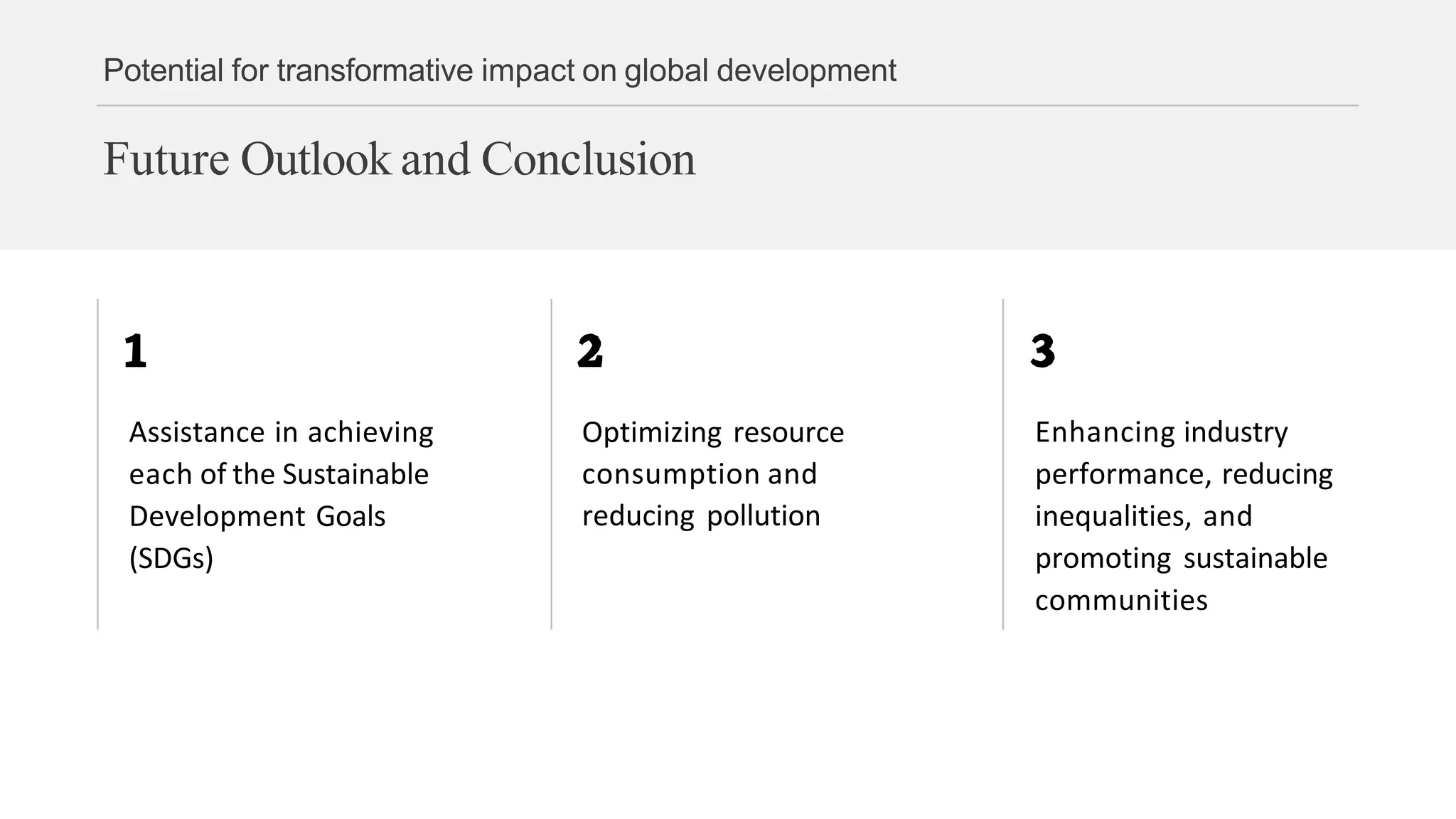 Potential for transformative impact on global development

Future Outlook and Conclusion

1

Assistance in achieving each of the Sustainable Development Goals (SDGs)

2

Optimizing resource consumption and reducing pollution

3

Enhancing industry performance, reducing inequalities, and promoting sustainable communities